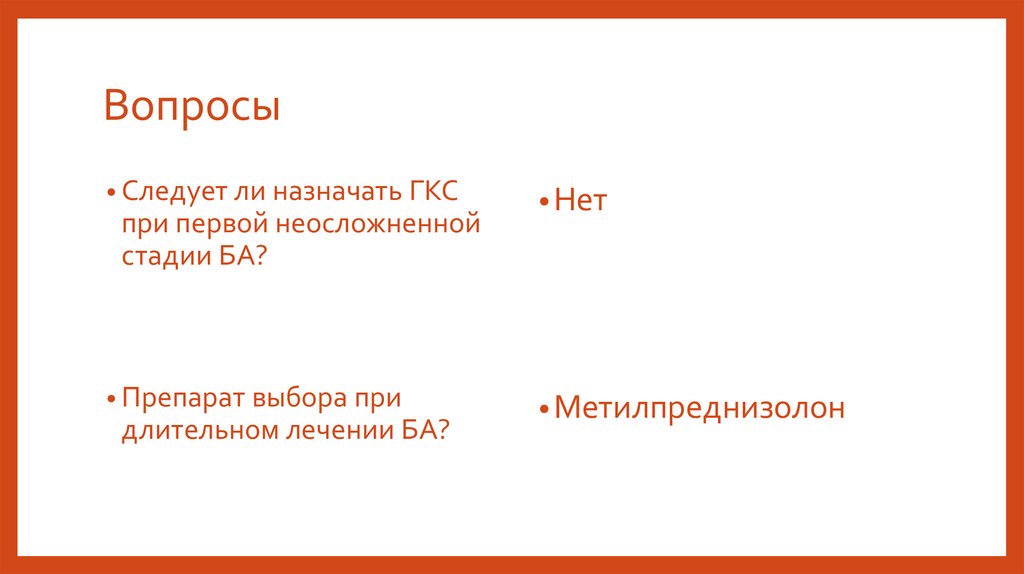 Вопросы

• Следует ли назначать ГКС при первой неосложненной стадии БА?

• Препарат выбора при длительном лечении БА?

• Нет

• Метилпреднизолон